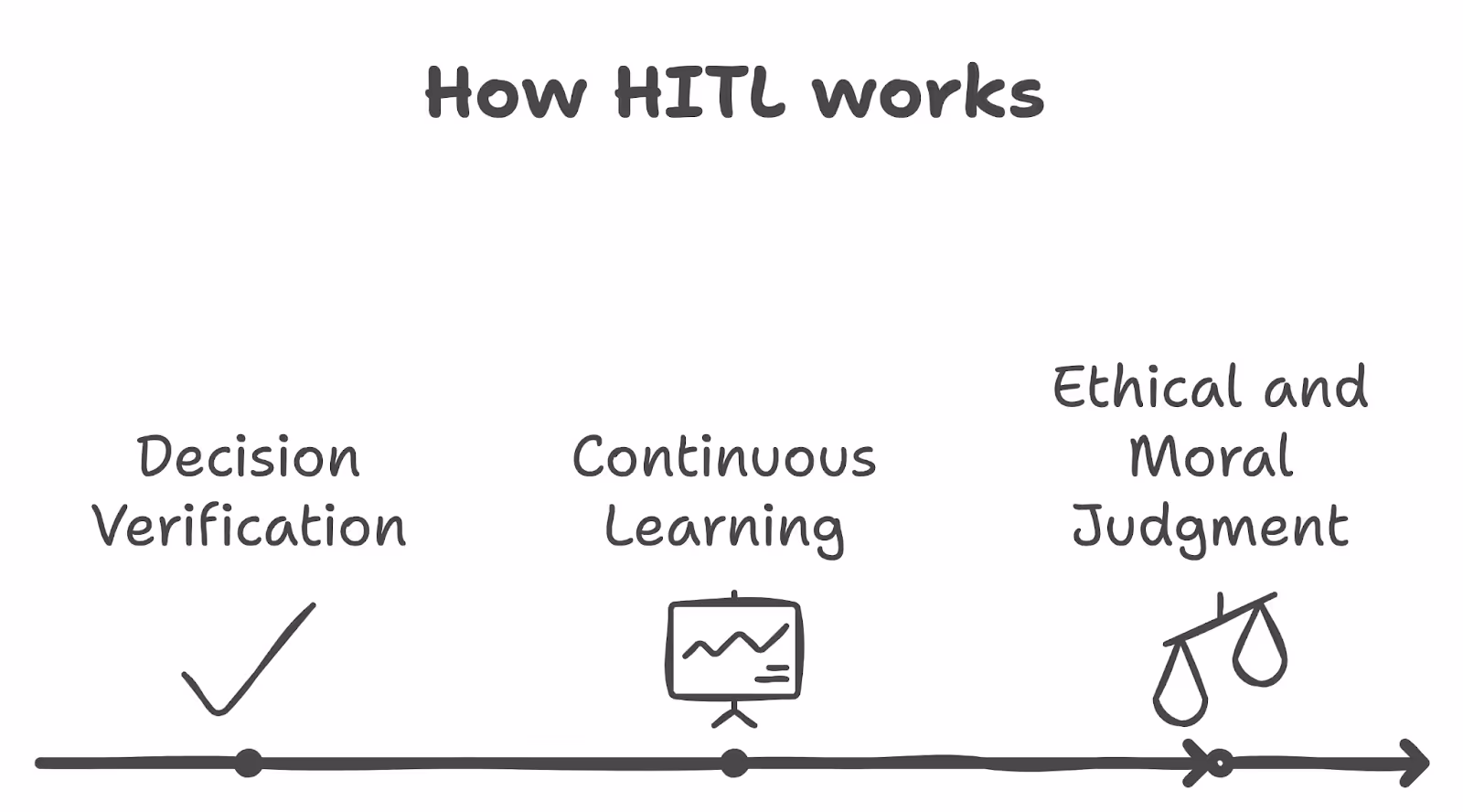 How HITL works

Decision Verification

Continuous Learning

Ethical and Moral Judgment